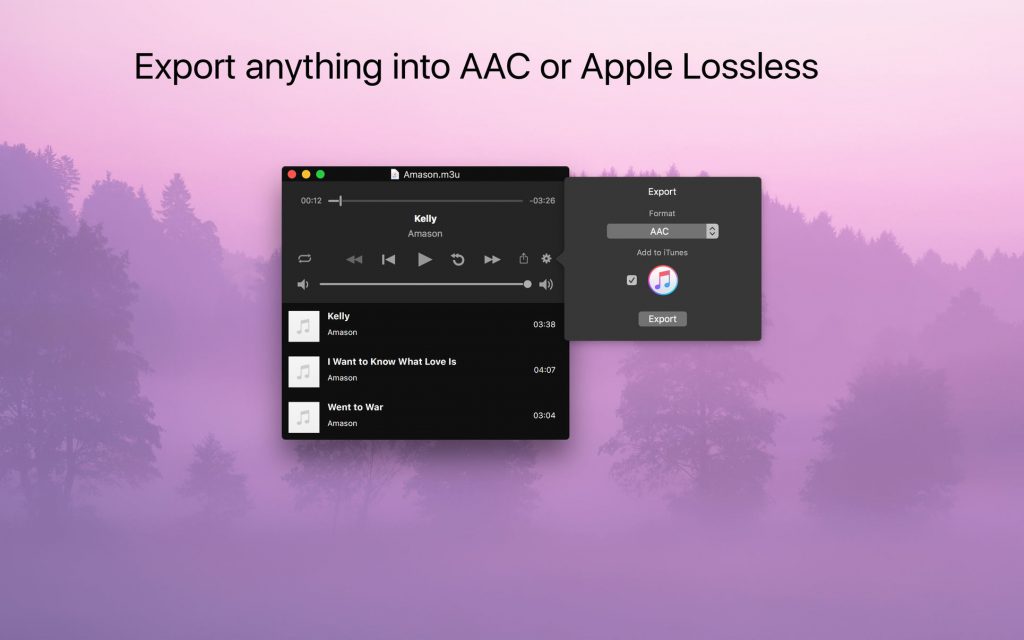 Export anything into AAC or Apple Lossless

Amason.m3u

00:12 -03:26

Kelly
Amason

Kelly
Amason
03:38

I Want to Know What Love Is
Amason
04:07

Went to War
Amason
03:04

Export

Format
AAC

Add to iTunes

Export